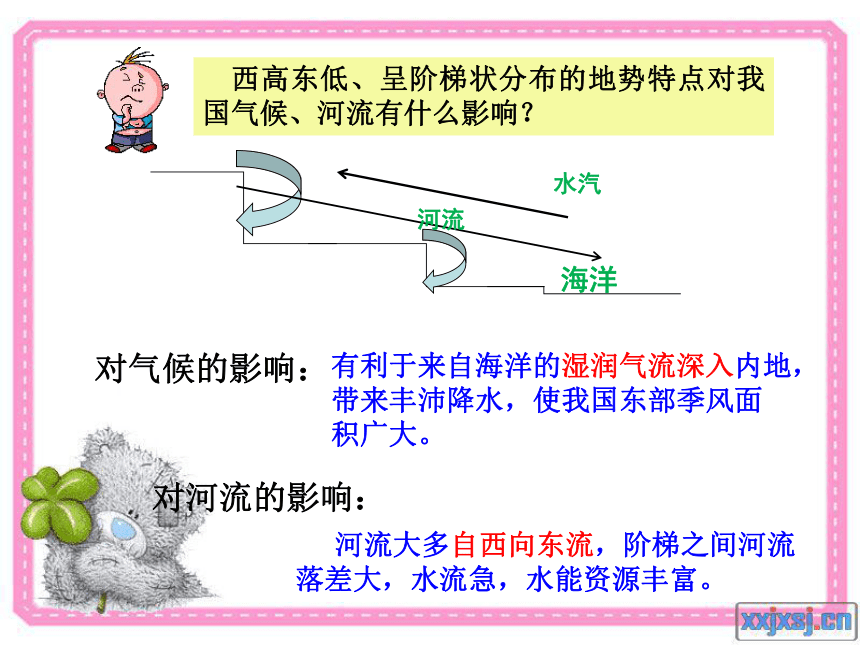 西高东低、呈阶梯状分布的地势特点对我国气候、河流有什么影响？

水汽

河流

海洋

对气候的影响：有利于来自海洋的湿润气流深入内地，带来丰沛降水，使我国东部季风面积广大。

对河流的影响：

河流大多自西向东流，阶梯之间河流落差大，水流急，水能资源丰富。

xxjxsj.cn